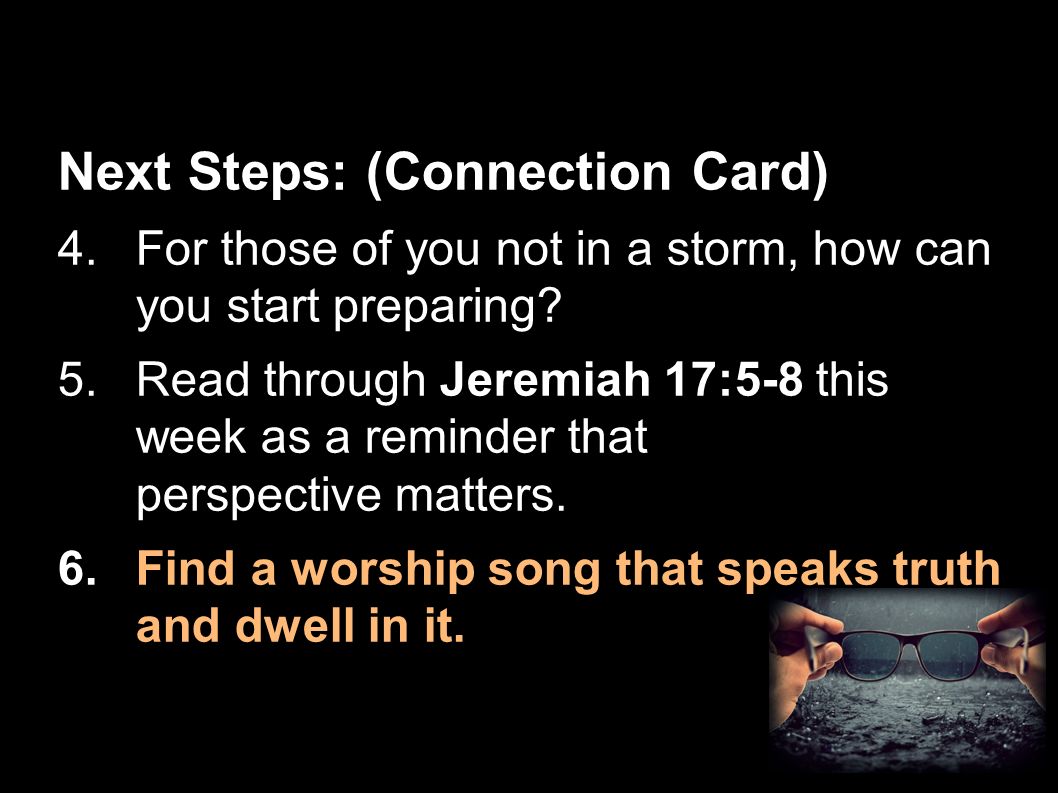 Next Steps: (Connection Card)

4. For those of you not in a storm, how can you start preparing?

5. Read through Jeremiah 17:5-8 this week as a reminder that perspective matters.

6. Find a worship song that speaks truth and dwell in it.